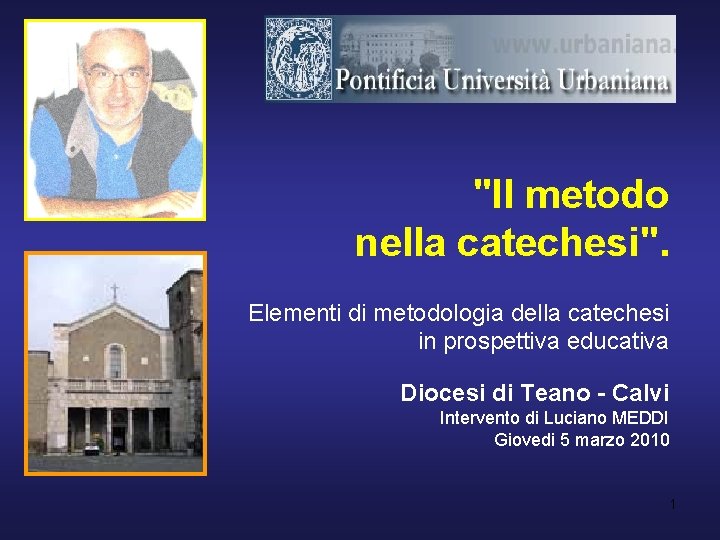 www.urbaniana.
Pontificia Università Urbaniana

"Il metodo nella catechesi".

Elementi di metodologia della catechesi in prospettiva educativa

Diocesi di Teano - Calvi
Intervento di Luciano MEDDI
Giovedi 5 marzo 2010

1